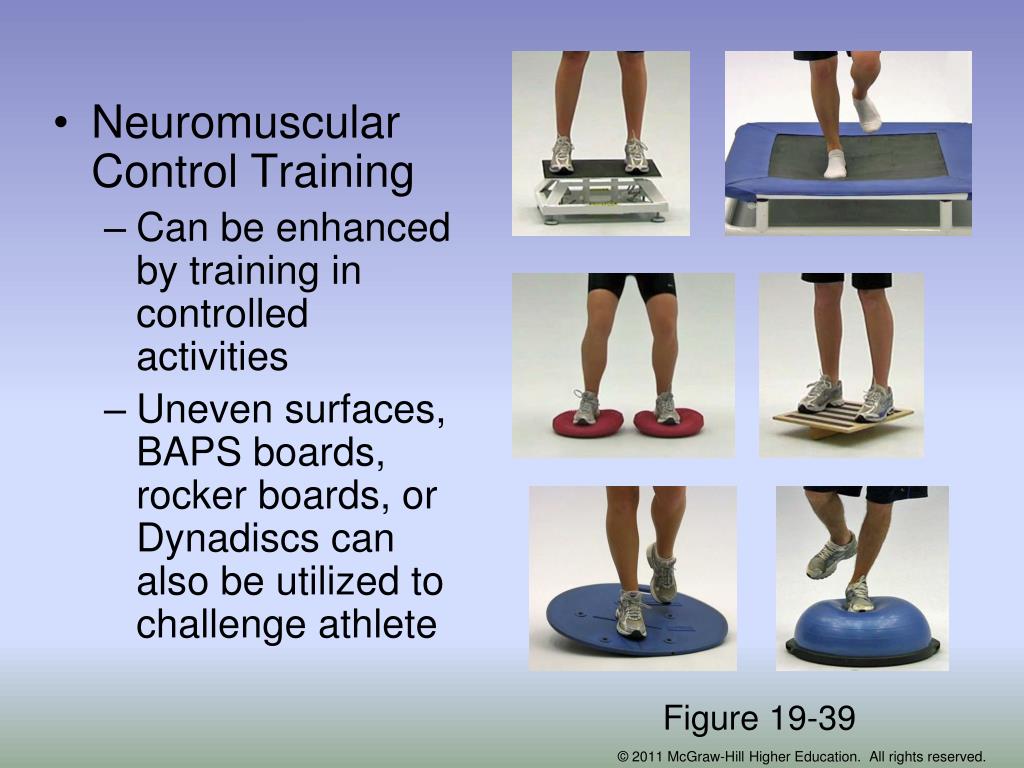 • Neuromuscular Control Training

– Can be enhanced by training in controlled activities

– Uneven surfaces, BAPS boards, rocker boards, or Dynadiscs can also be utilized to challenge athlete

Figure 19-39

© 2011 McGraw-Hill Higher Education. All rights reserved.